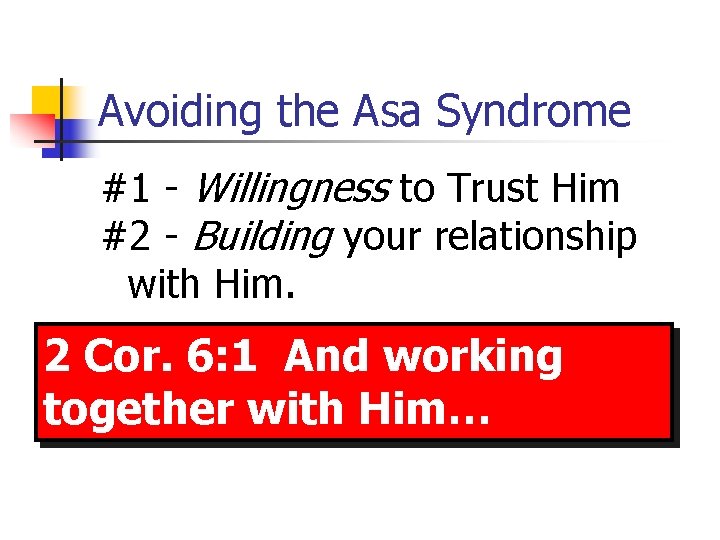 Avoiding the Asa Syndrome

#1 - Willingness to Trust Him
#2 - Building your relationship with Him.

2 Cor. 6:1 And working together with Him…